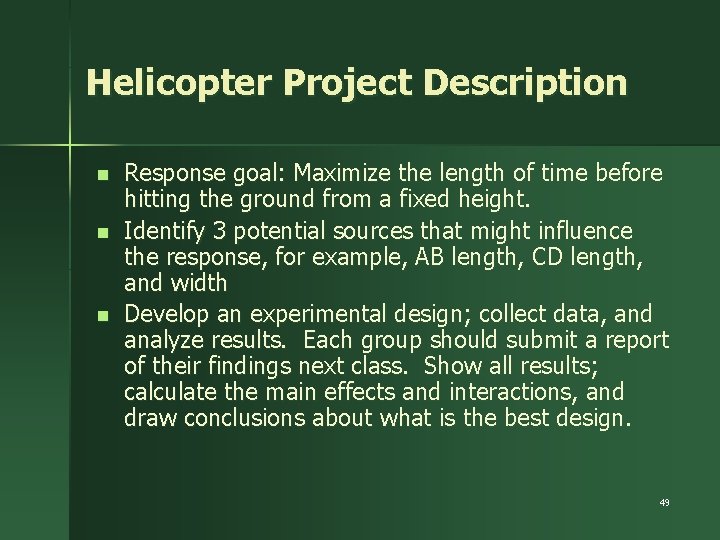 Helicopter Project Description

- Response goal: Maximize the length of time before hitting the ground from a fixed height.
- Identify 3 potential sources that might influence the response, for example, AB length, CD length, and width
- Develop an experimental design; collect data, and analyze results. Each group should submit a report of their findings next class. Show all results; calculate the main effects and interactions, and draw conclusions about what is the best design.

49